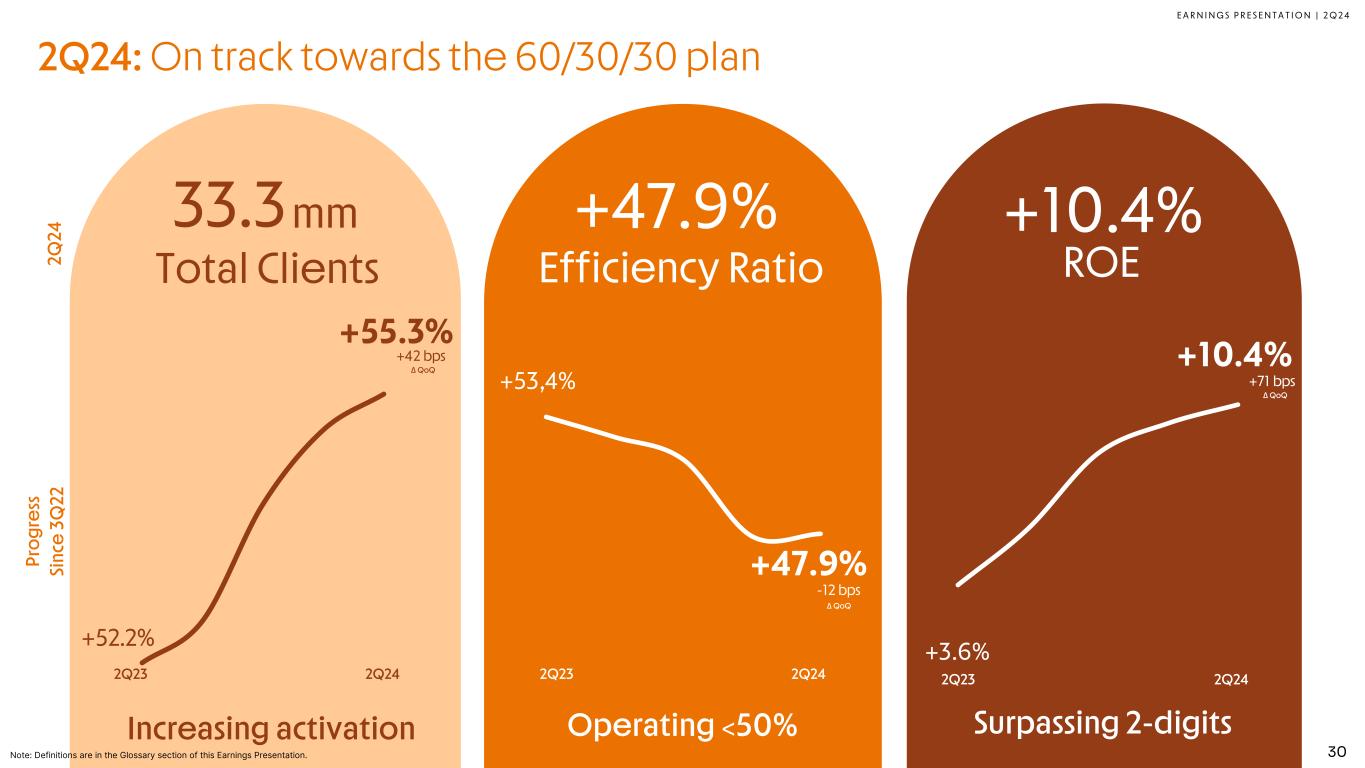 EARNINGS PRESENTATION | 2Q24

2Q24: On track towards the 60/30/30 plan

2Q24

Progress Since 3Q22

33.3 mm
Total Clients

+55.3%
+42 bps
Δ QoQ

+52.2%

2Q23 2Q24

Increasing activation

+47.9%
Efficiency Ratio

+53,4%

+47.9%
-12 bps
Δ QoQ

2Q23 2Q24

Operating <50%

+10.4%
ROE

+10.4%
+71 bps
Δ QoQ

+3.6%

2Q23 2Q24

Surpassing 2-digits

Note: Definitions are in the Glossary section of this Earnings Presentation.

30